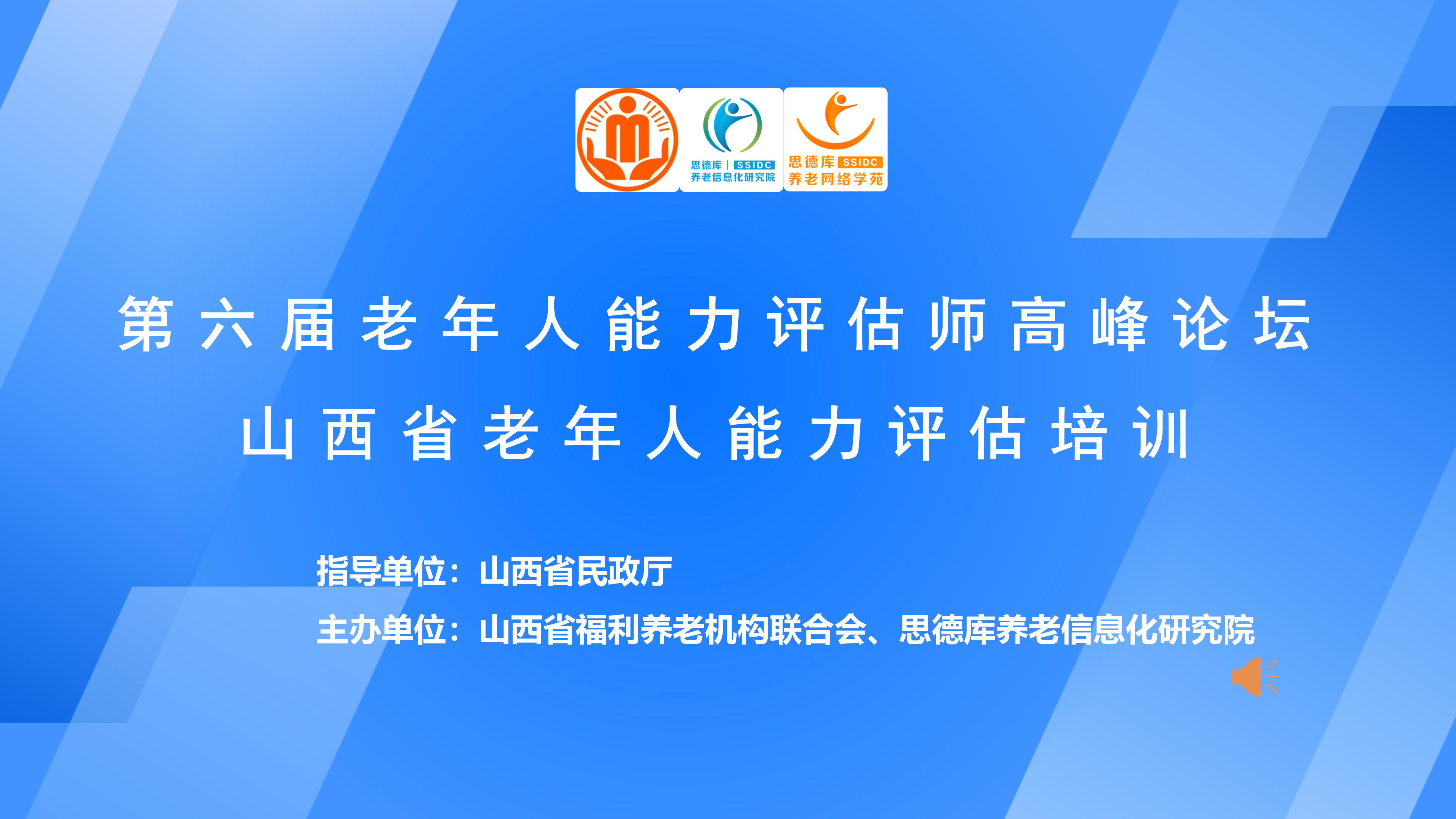 思德库 | SSIDC
养老信息化研究院

思德库 SSIDC
养老网络学苑

第六届老年人能力评估师高峰论坛
山西省老年人能力评估培训

指导单位：山西省民政厅
主办单位：山西省福利养老机构联合会、思德库养老信息化研究院